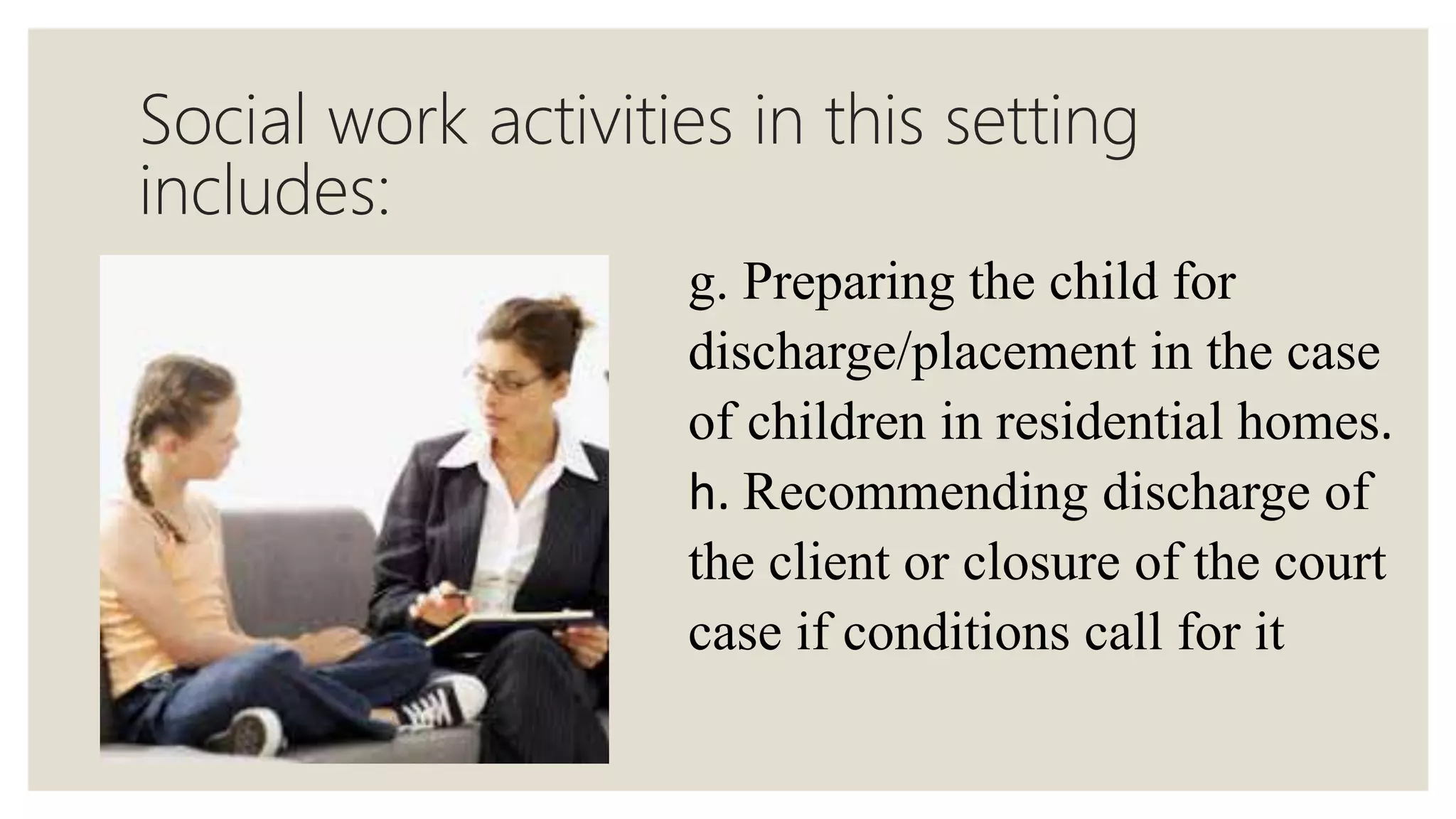 Social work activities in this setting includes:

g. Preparing the child for discharge/placement in the case of children in residential homes.
h. Recommending discharge of the client or closure of the court case if conditions call for it